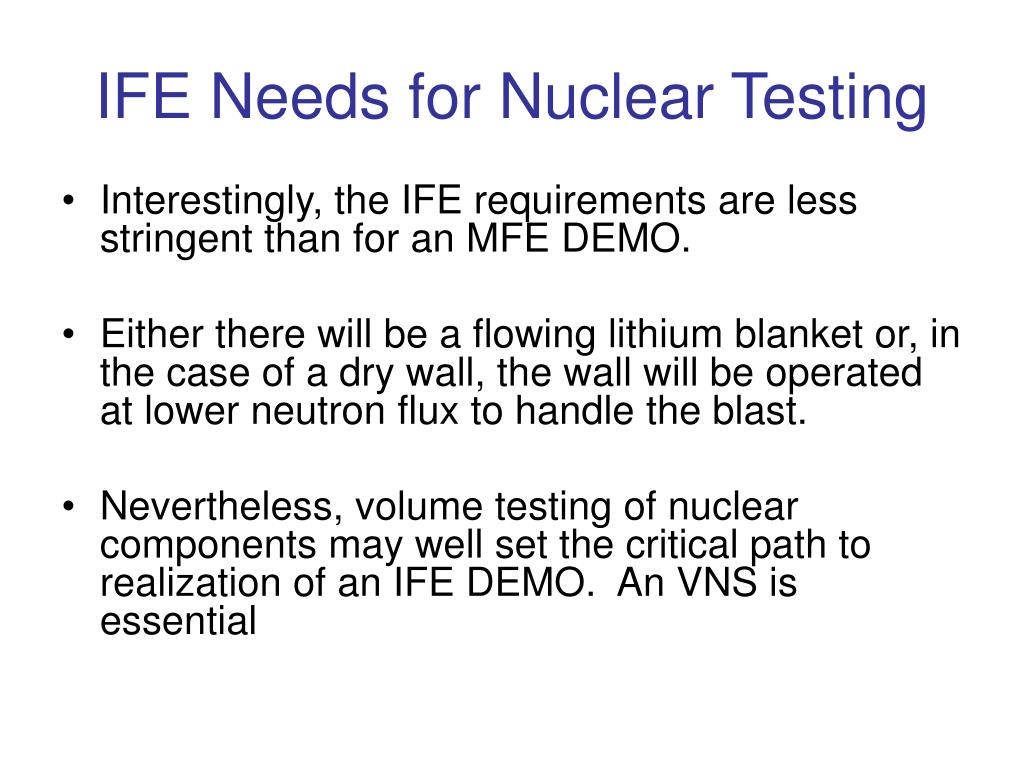 IFE Needs for Nuclear Testing

• Interestingly, the IFE requirements are less stringent than for an MFE DEMO.

• Either there will be a flowing lithium blanket or, in the case of a dry wall, the wall will be operated at lower neutron flux to handle the blast.

• Nevertheless, volume testing of nuclear components may well set the critical path to realization of an IFE DEMO. An VNS is essential